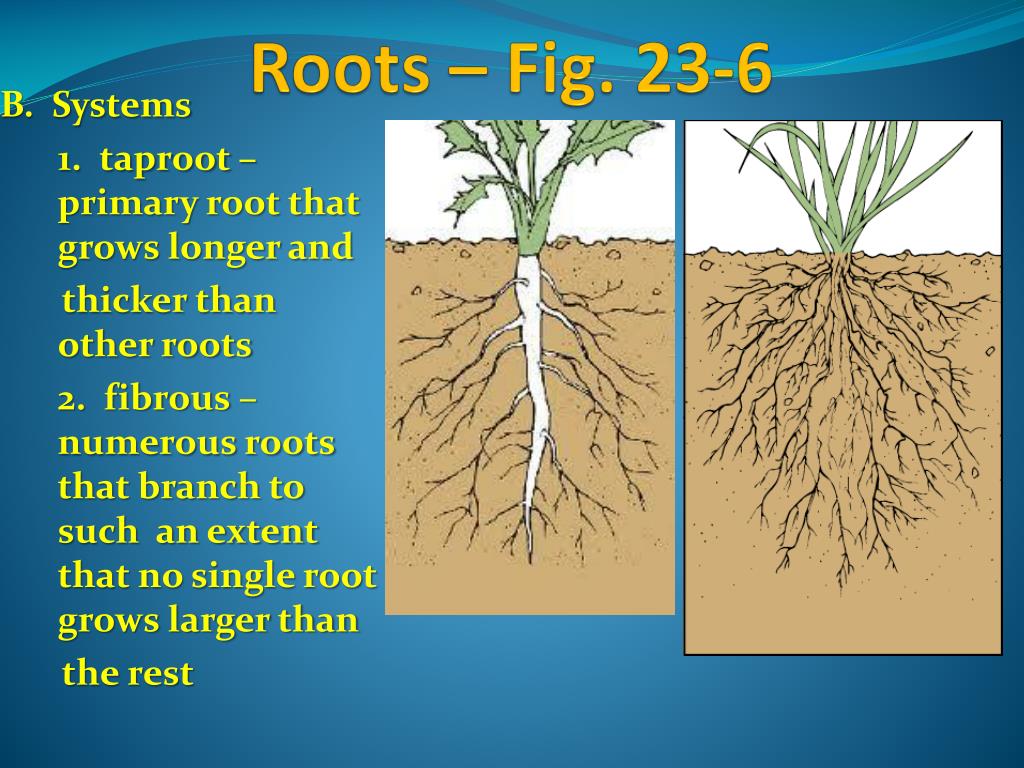 Roots – Fig. 23-6

B. Systems

1. taproot – primary root that grows longer and thicker than other roots

2. fibrous – numerous roots that branch to such an extent that no single root grows larger than the rest